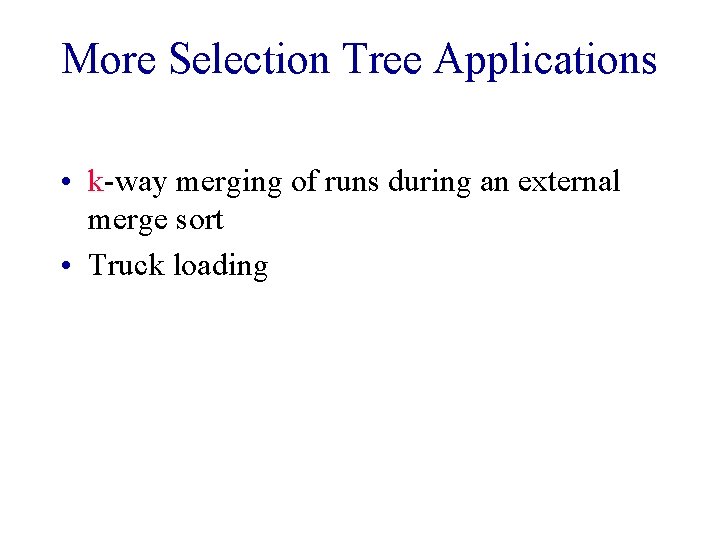 More Selection Tree Applications

• k-way merging of runs during an external merge sort
• Truck loading